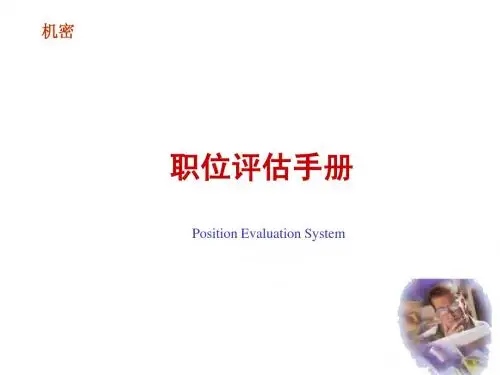 机密

职位评估手册

Position Evaluation System